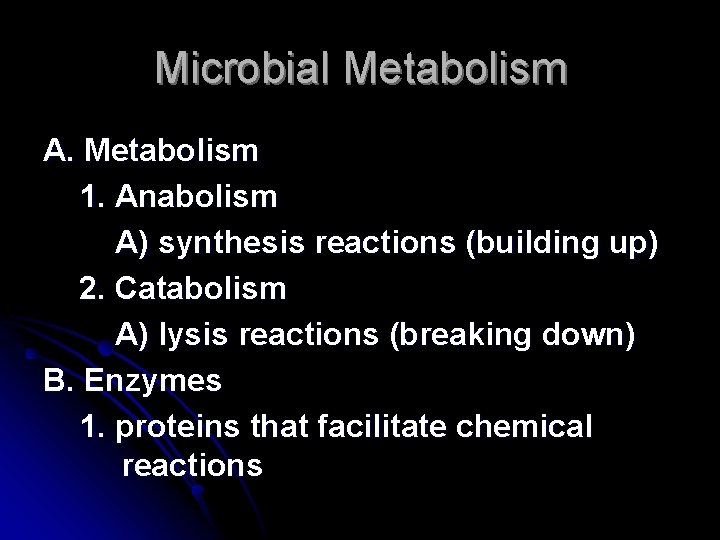 Microbial Metabolism

A. Metabolism
1. Anabolism
A) synthesis reactions (building up)
2. Catabolism
A) lysis reactions (breaking down)
B. Enzymes
1. proteins that facilitate chemical reactions